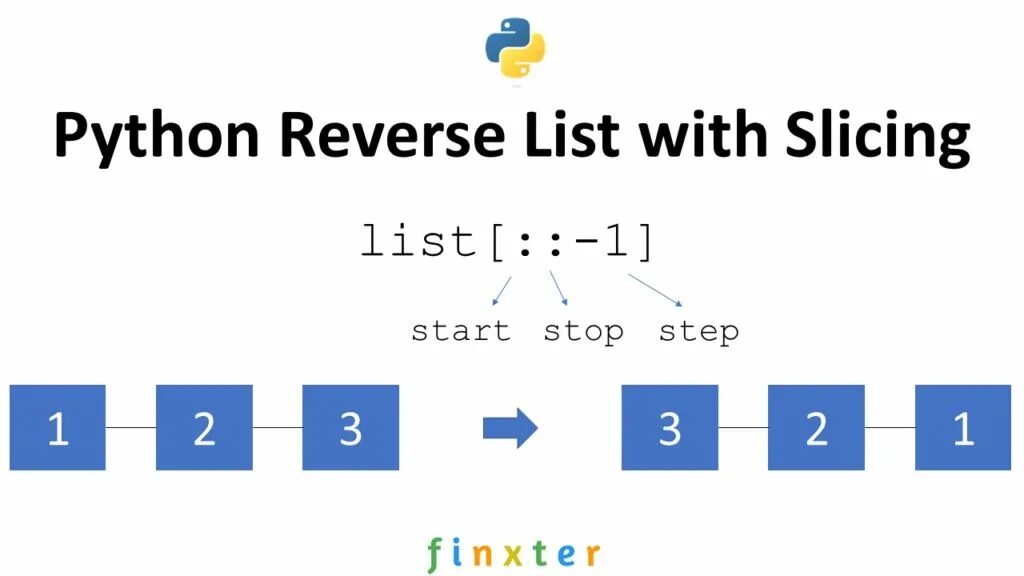 Python Reverse List with Slicing

list[::-1]

start stop step

1 2 3

3 2 1

finxter